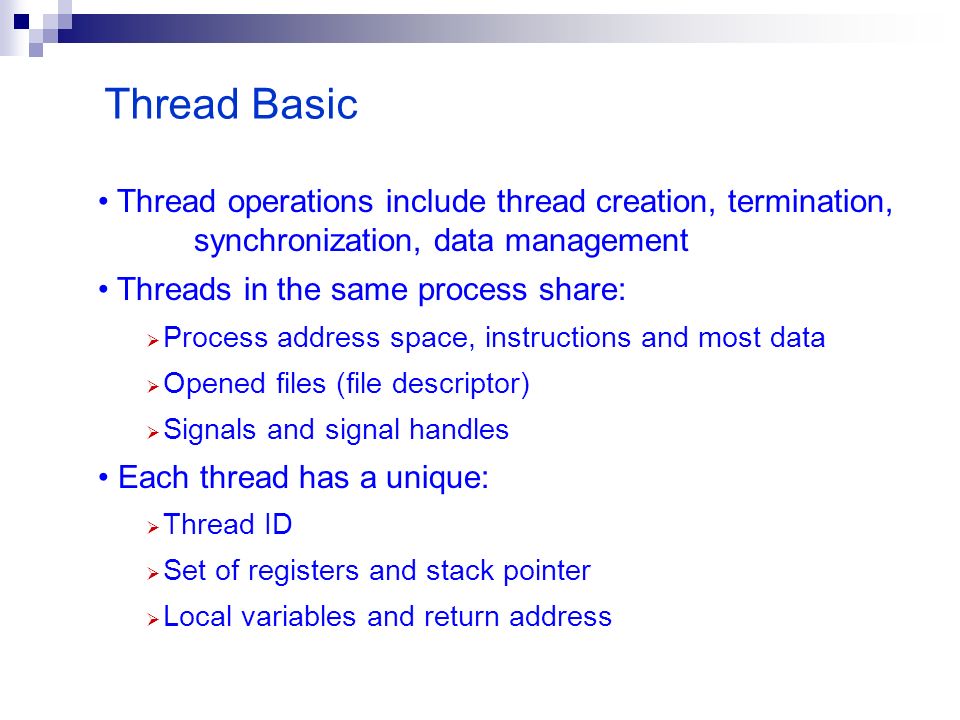 Thread Basic

• Thread operations include thread creation, termination, synchronization, data management

• Threads in the same process share:

➢ Process address space, instructions and most data

➢ Opened files (file descriptor)

➢ Signals and signal handles

• Each thread has a unique:

➢ Thread ID

➢ Set of registers and stack pointer

➢ Local variables and return address